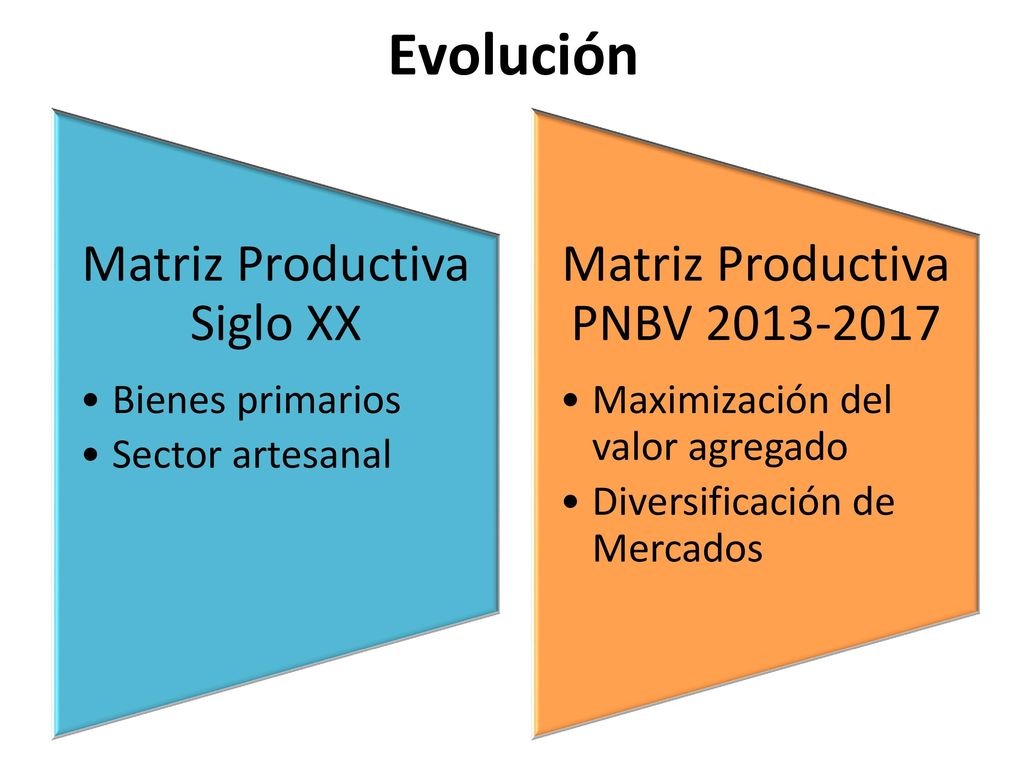 Evolución

Matriz Productiva Siglo XX

• Bienes primarios
• Sector artesanal

Matriz Productiva PNBV 2013-2017

• Maximización del valor agregado
• Diversificación de Mercados